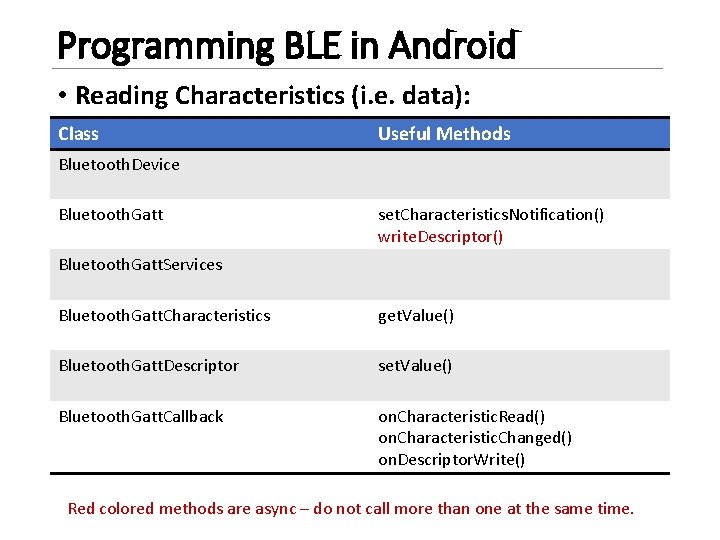 Programming BLE in Android

• Reading Characteristics (i.e. data):

| Class | Useful Methods |
|---|---|
| BluetoothDevice | |
| BluetoothGatt | setCharacteristicsNotification() writeDescriptor() |
| BluetoothGattServices | |
| BluetoothGattCharacteristics | getValue() |
| BluetoothGattDescriptor | setValue() |
| BluetoothGattCallback | onCharacteristicRead() onCharacteristicChanged() onDescriptorWrite() |

Red colored methods are async – do not call more than one at the same time.